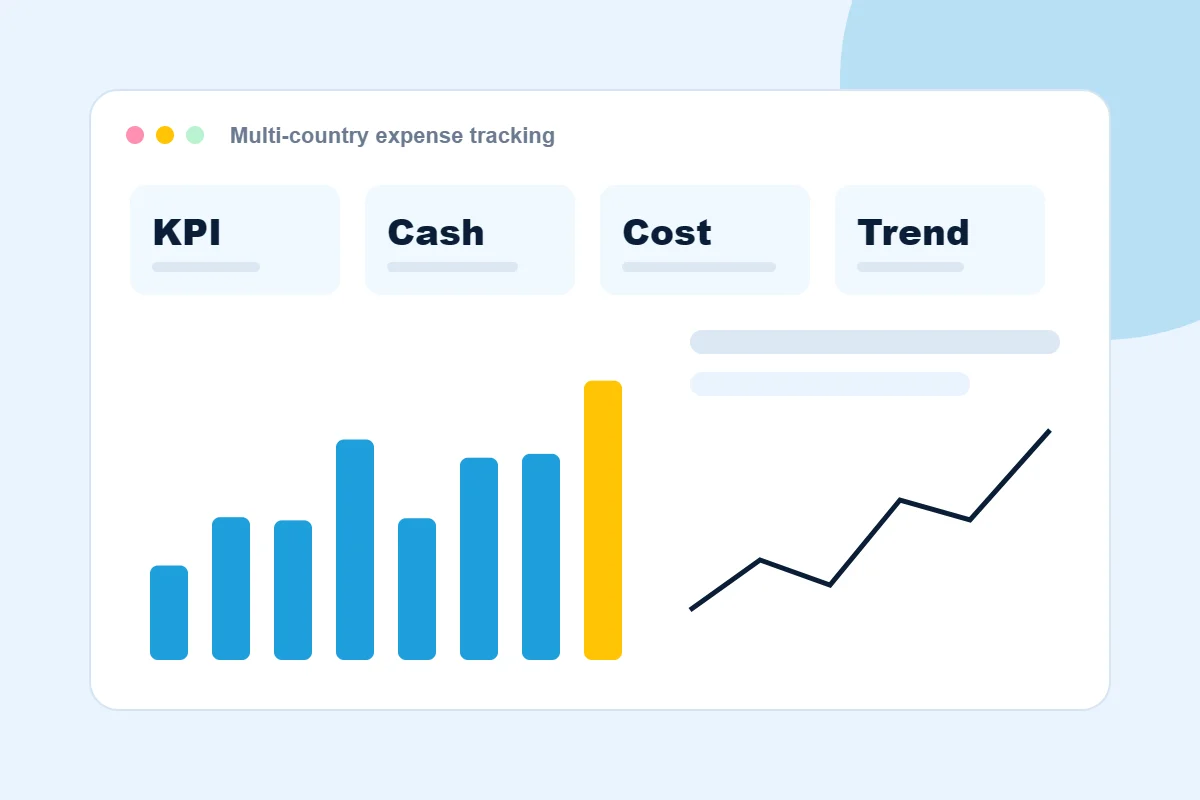 Multi-country expense tracking

KPI

Cash

Cost

Trend